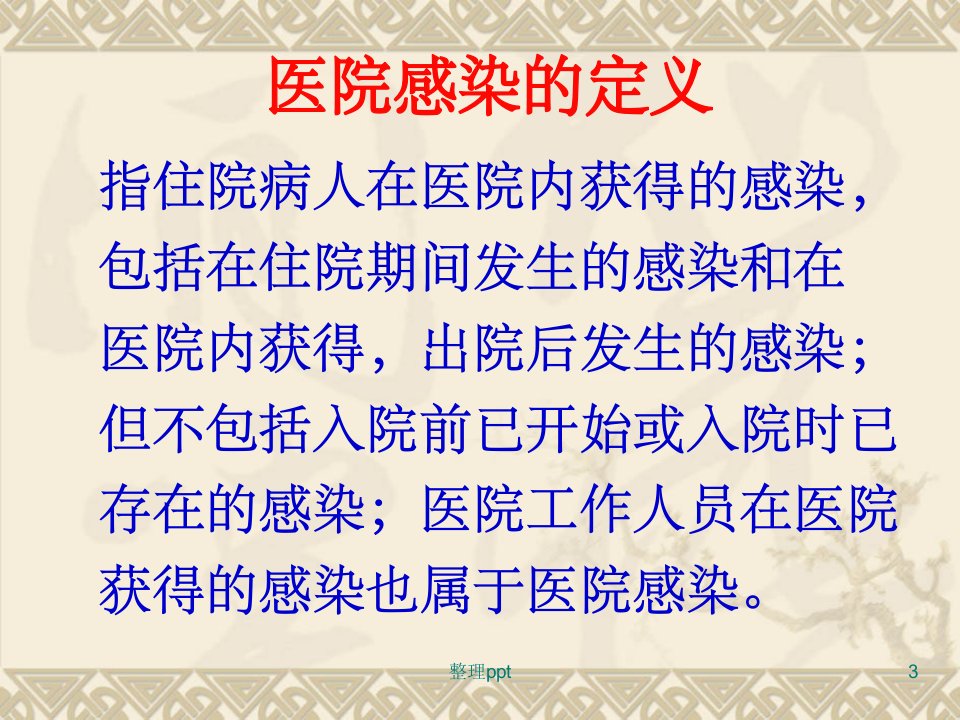 医院感染的定义

指住院病人在医院内获得的感染，包括在住院期间发生的感染和在医院内获得，出院后发生的感染；但不包括入院前已开始或入院时已存在的感染；医院工作人员在医院获得的感染也属于医院感染。

整理ppt

3